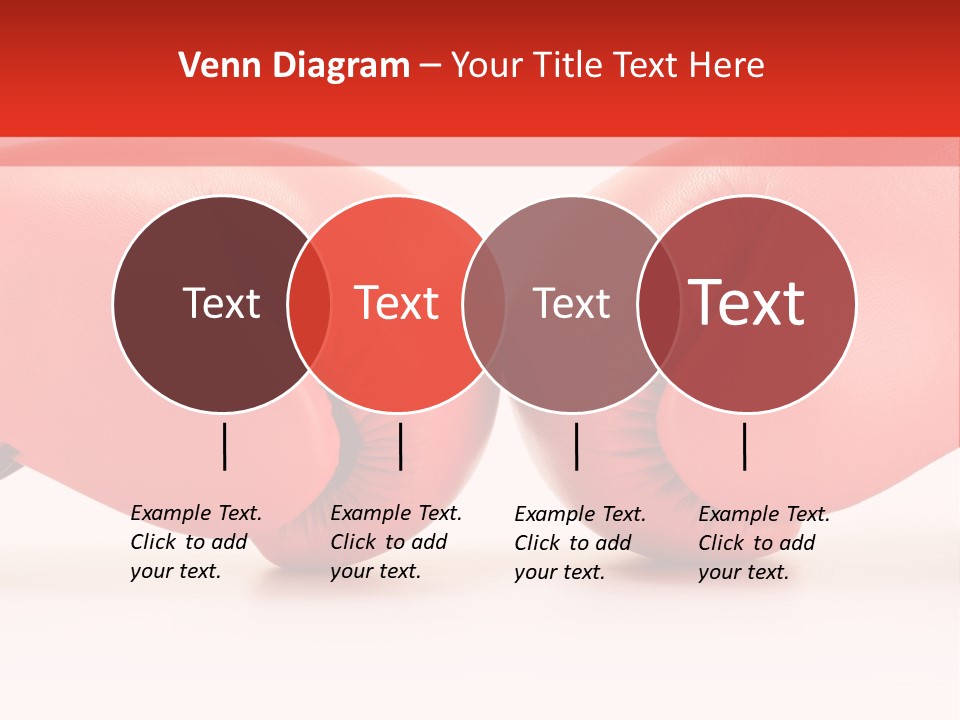 Venn Diagram – Your Title Text Here

Text

Text

Text

Text

Example Text. Click to add your text.

Example Text. Click to add your text.

Example Text. Click to add your text.

Example Text. Click to add your text.